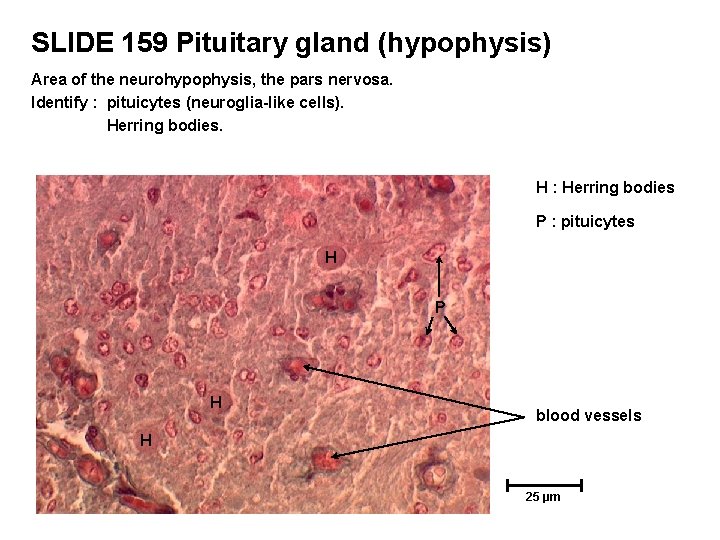 SLIDE 159 Pituitary gland (hypophysis)

Area of the neurohypophysis, the pars nervosa.
Identify : pituicytes (neuroglia-like cells).
Herring bodies.

H : Herring bodies

P : pituicytes

H

P

H

H

blood vessels

25 µm